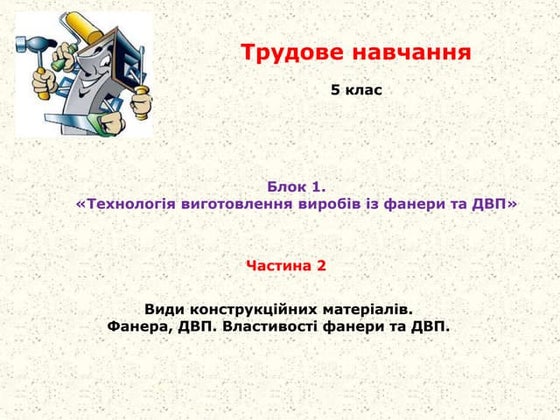 Трудове навчання

5 клас

Блок 1.
«Технологія виготовлення виробів із фанери та ДВП»

Частина 2

Види конструкційних матеріалів.
Фанера, ДВП. Властивості фанери та ДВП.